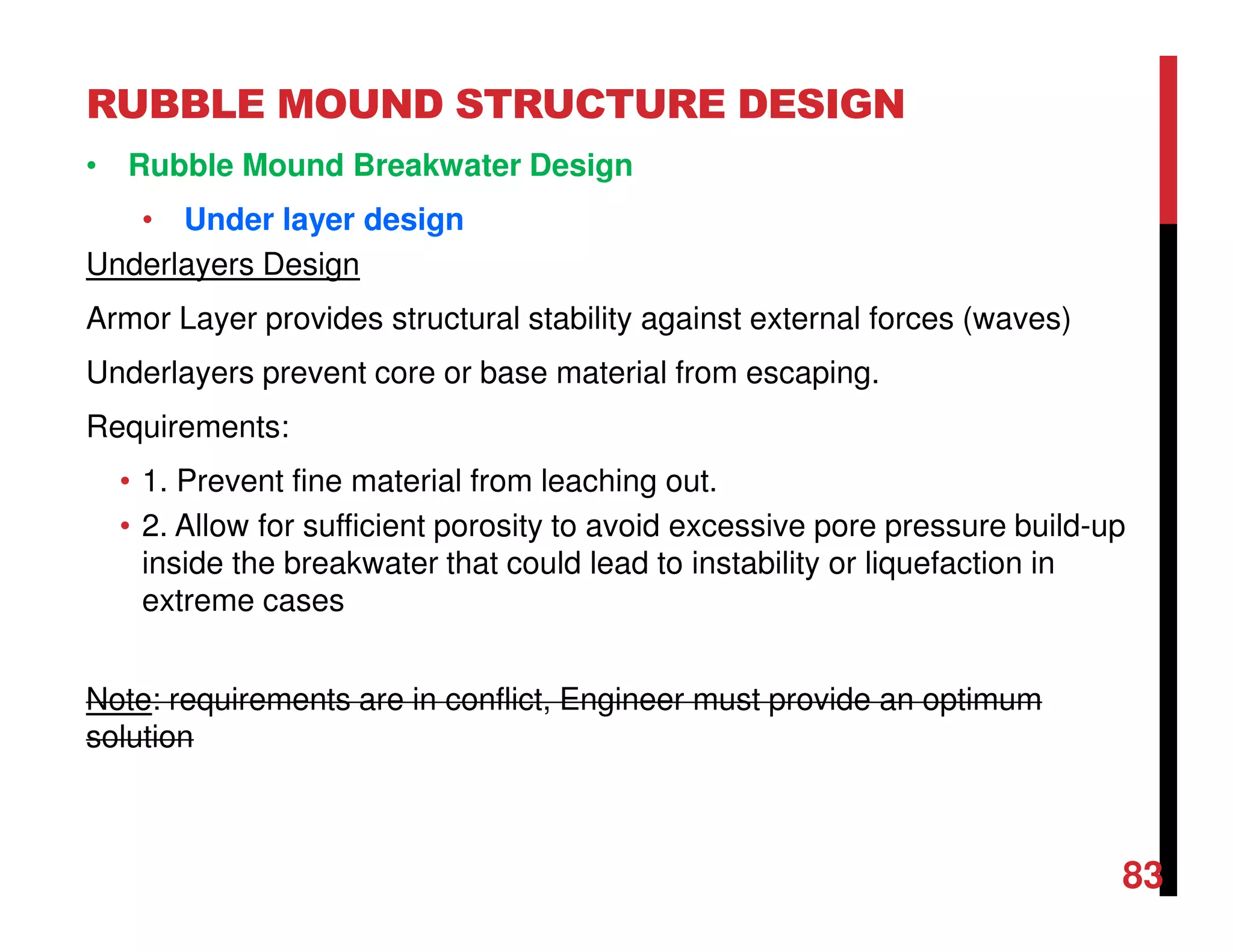 RUBBLE MOUND STRUCTURE DESIGN

• Rubble Mound Breakwater Design

• Under layer design

Underlayers Design

Armor Layer provides structural stability against external forces (waves)

Underlayers prevent core or base material from escaping.

Requirements:

• 1. Prevent fine material from leaching out.

• 2. Allow for sufficient porosity to avoid excessive pore pressure build-up inside the breakwater that could lead to instability or liquefaction in extreme cases

Note: requirements are in conflict, Engineer must provide an optimum solution

83